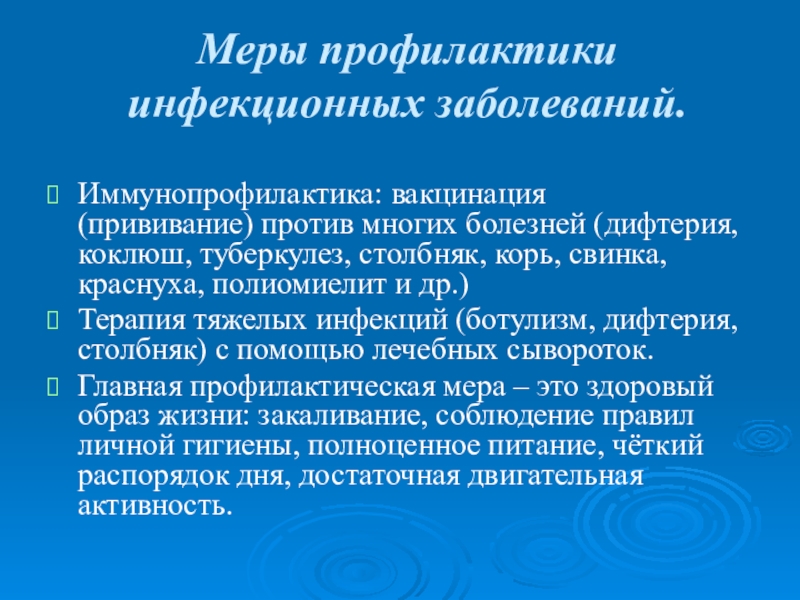 Меры профилактики инфекционных заболеваний.

Иммунопрофилактика: вакцинация (прививание) против многих болезней (дифтерия, коклюш, туберкулез, столбняк, корь, свинка, краснуха, полиомиелит и др.)

Терапия тяжелых инфекций (ботулизм, дифтерия, столбняк) с помощью лечебных сывороток.

Главная профилактическая мера – это здоровый образ жизни: закаливание, соблюдение правил личной гигиены, полноценное питание, чёткий распорядок дня, достаточная двигательная активность.